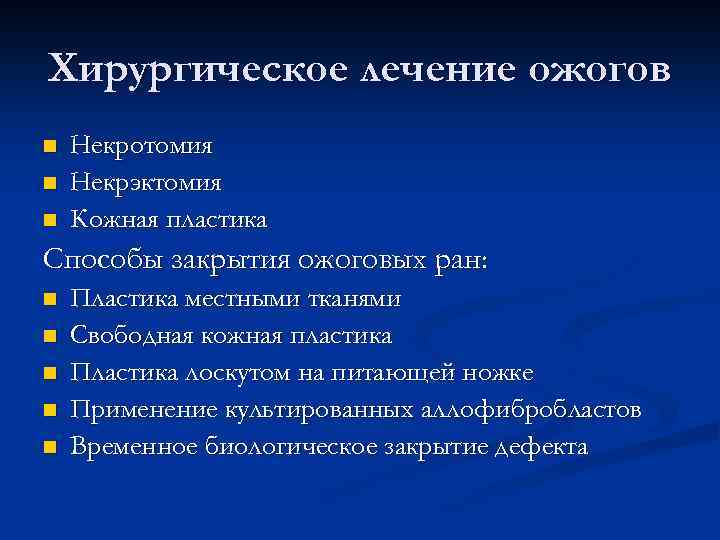 Хирургическое лечение ожогов

- Некротомия
- Некрэктомия
- Кожная пластика

Способы закрытия ожоговых ран:

- Пластика местными тканями
- Свободная кожная пластика
- Пластика лоскутом на питающей ножке
- Применение культированных аллофибробластов
- Временное биологическое закрытие дефекта